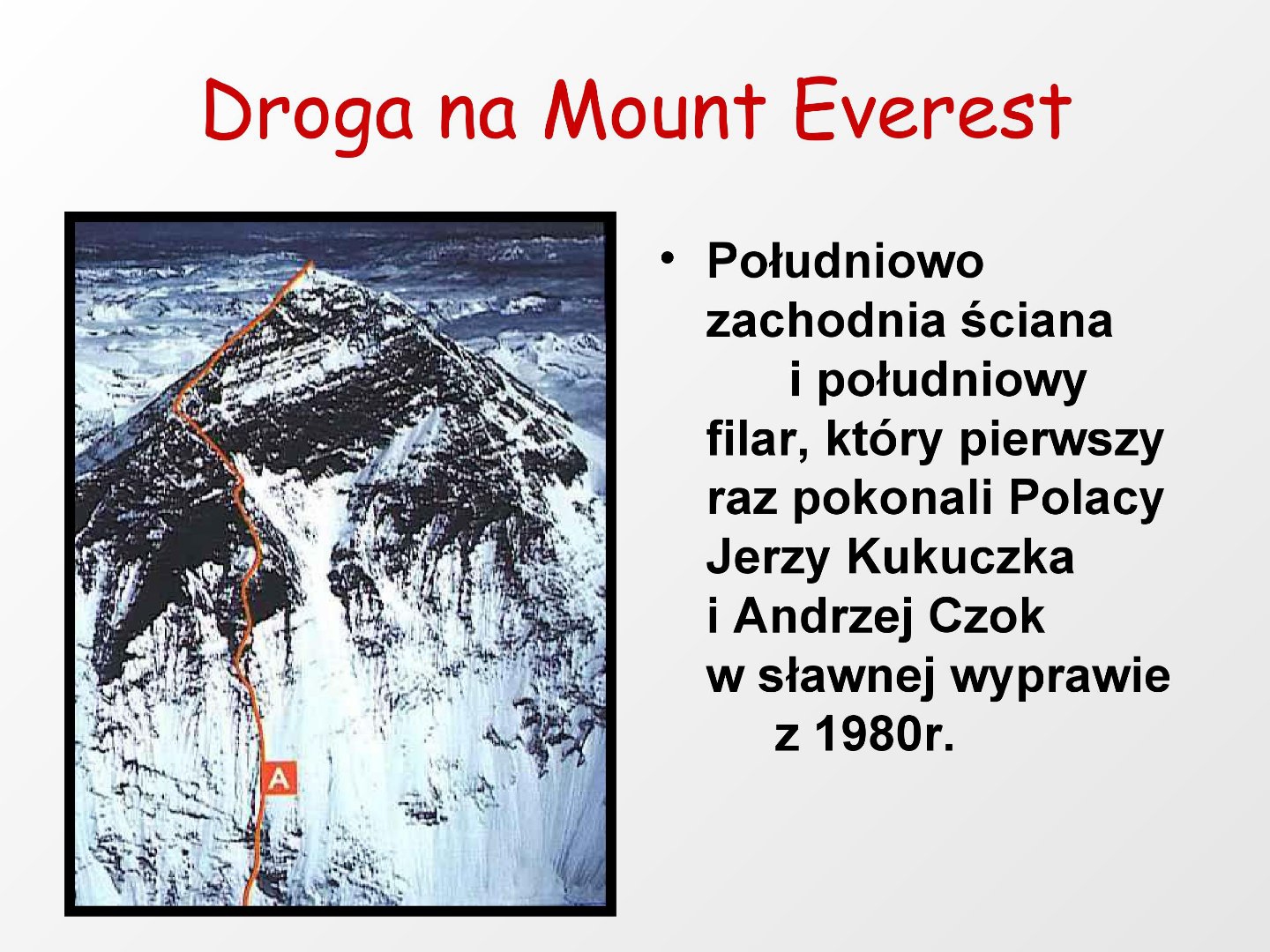 Droga na Mount Everest

A

• Południowo zachodnia ściana i południowy filar, który pierwszy raz pokonali Polacy Jerzy Kukuczka i Andrzej Czok w sławnej wyprawie z 1980r.